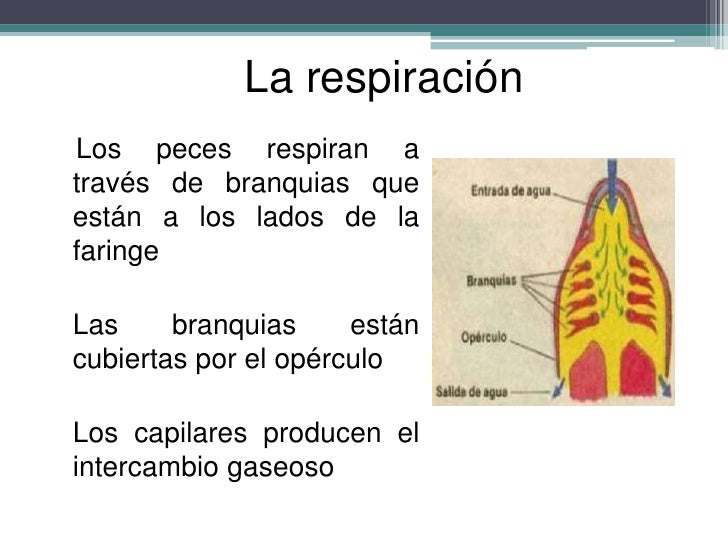 La respiración

Los peces respiran a través de branquias que están a los lados de la faringe

Las branquias están cubiertas por el opérculo

Los capilares producen el intercambio gaseoso

Entrada de agua
Branquias
Opérculo
Salida de agua